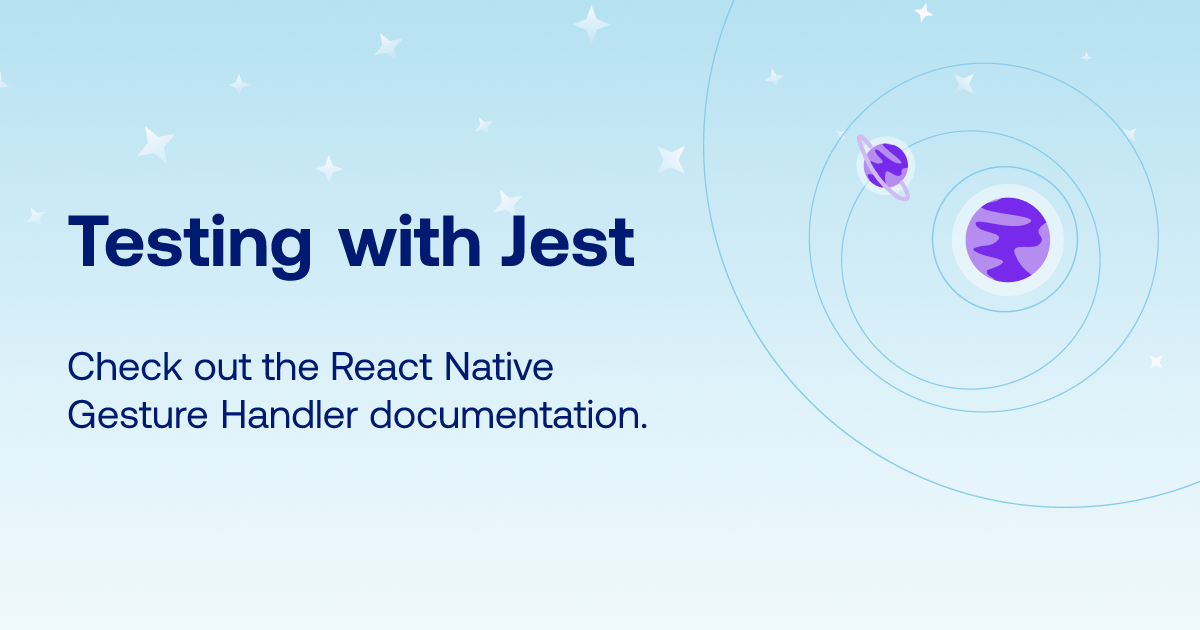 Testing with Jest

Check out the React Native Gesture Handler documentation.